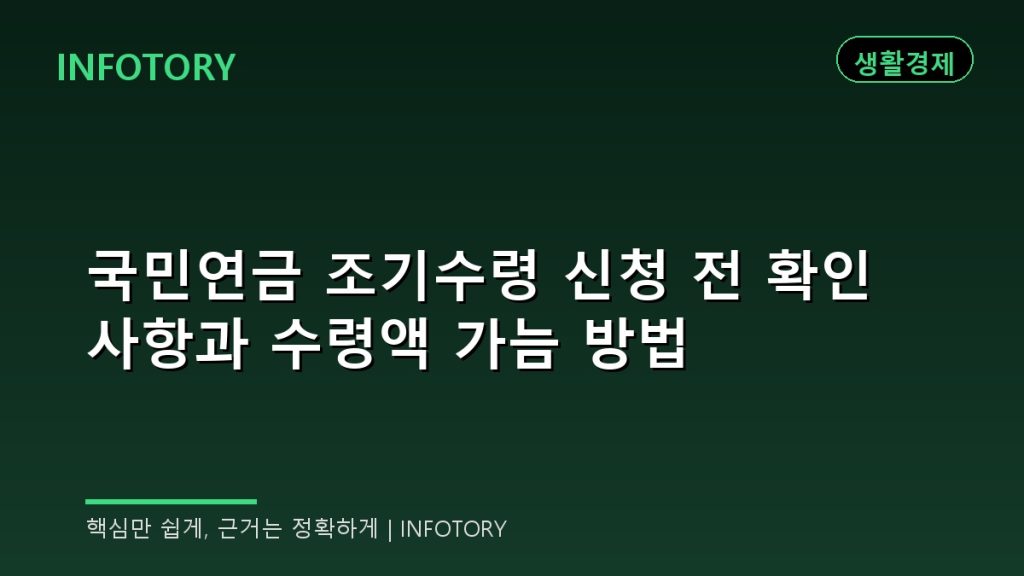 INFOTORY

생활경제

국민연금 조기수령 신청 전 확인 사항과 수령액 가늠 방법

핵심만 쉽게, 근거는 정확하게 | INFOTORY